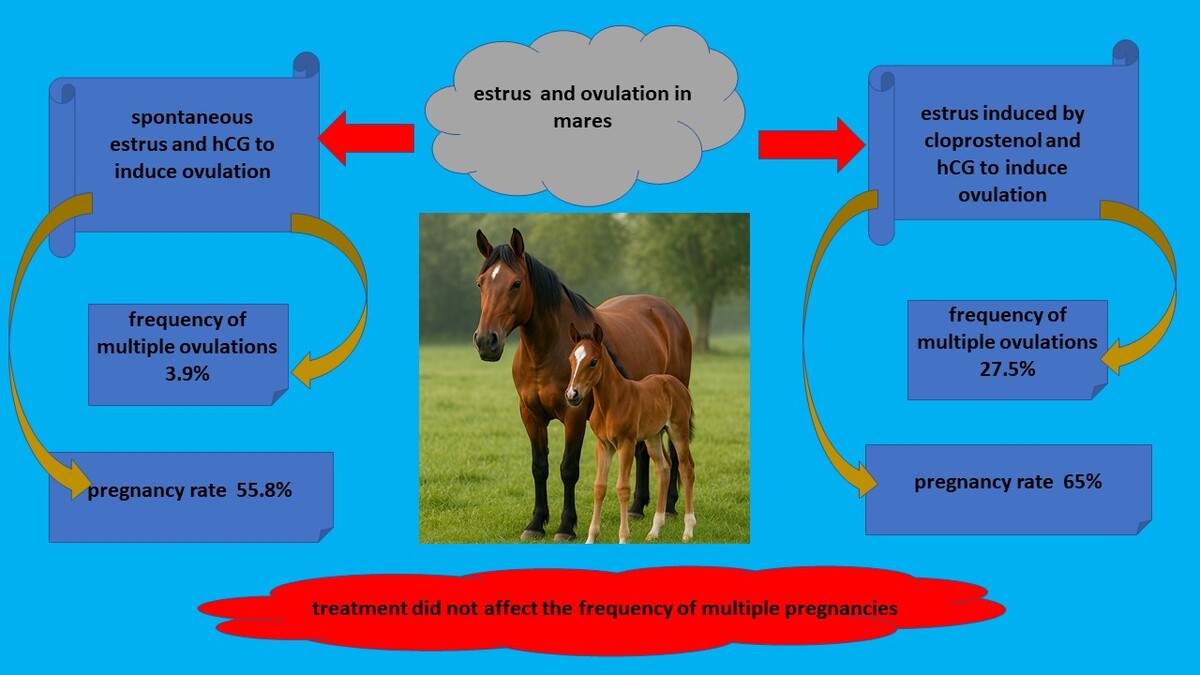 estrus and ovulation in mares

spontaneous estrus and hCG to induce ovulation

frequency of multiple ovulations 3.9%

pregnancy rate 55.8%

estrus induced by cloprostenol and hCG to induce ovulation

frequency of multiple ovulations 27.5%

pregnancy rate 65%

treatment did not affect the frequency of multiple pregnancies